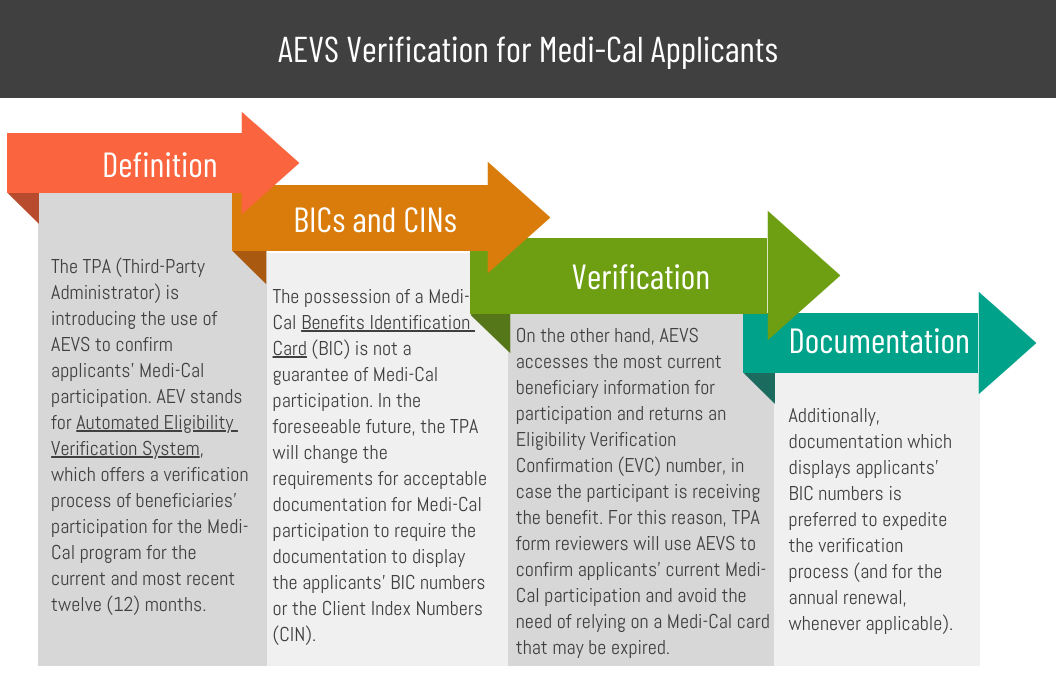 AEVS Verification for Medi-Cal Applicants

Definition

The TPA (Third-Party Administrator) is introducing the use of AEVS to confirm applicants' Medi-Cal participation. AEV stands for Automated Eligibility Verification System, which offers a verification process of beneficiaries' participation for the Medi-Cal program for the current and most recent twelve (12) months.

BICs and CINs

The possession of a Medi-Cal Benefits Identification Card (BIC) is not a guarantee of Medi-Cal participation. In the foreseeable future, the TPA will change the requirements for acceptable documentation for Medi-Cal participation to require the documentation to display the applicants' BIC numbers or the Client Index Numbers (CIN).

Verification

On the other hand, AEVS accesses the most current beneficiary information for participation and returns an Eligibility Verification Confirmation (EVC) number, in case the participant is receiving the benefit. For this reason, TPA form reviewers will use AEVS to confirm applicants' current Medi-Cal participation and avoid the need of relying on a Medi-Cal card that may be expired.

Documentation

Additionally, documentation which displays applicants' BIC numbers is preferred to expedite the verification process (and for the annual renewal, whenever applicable).